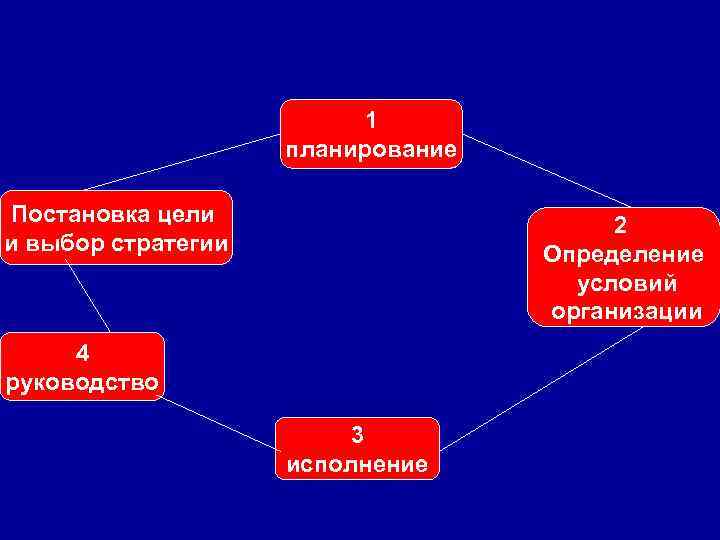 1
планирование

Постановка цели и выбор стратегии

2
Определение условий организации

4
руководство

3
исполнение